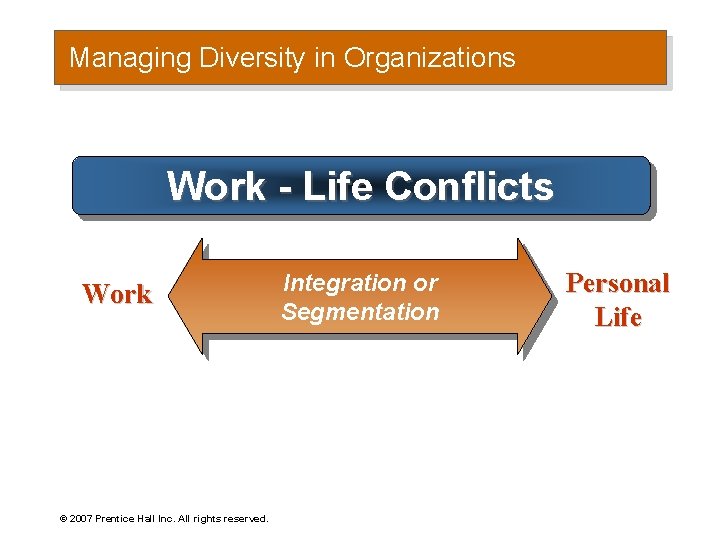 Managing Diversity in Organizations

Work - Life Conflicts

Work

Integration or Segmentation

Personal Life

© 2007 Prentice Hall Inc. All rights reserved.